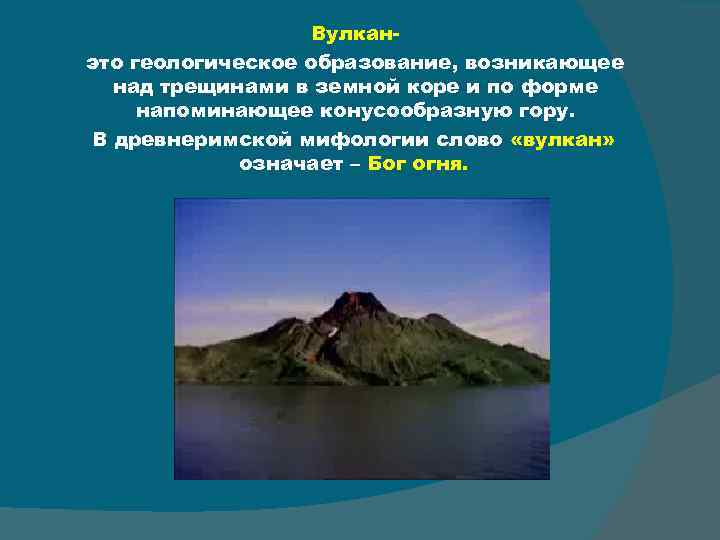 Вулкан-

это геологическое образование, возникающее над трещинами в земной коре и по форме напоминающее конусообразную гору.

В древнеримской мифологии слово «вулкан» означает – Бог огня.